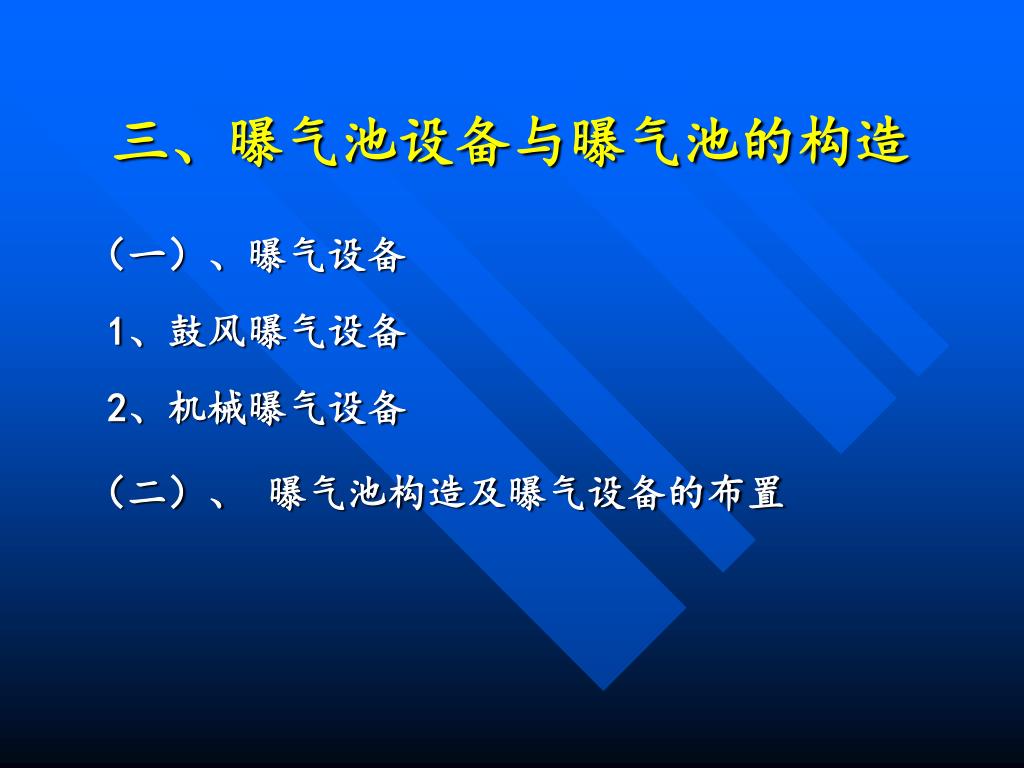 三、曝气池设备与曝气池的构造

（一）、曝气设备

1、鼓风曝气设备

2、机械曝气设备

（二）、 曝气池构造及曝气设备的布置